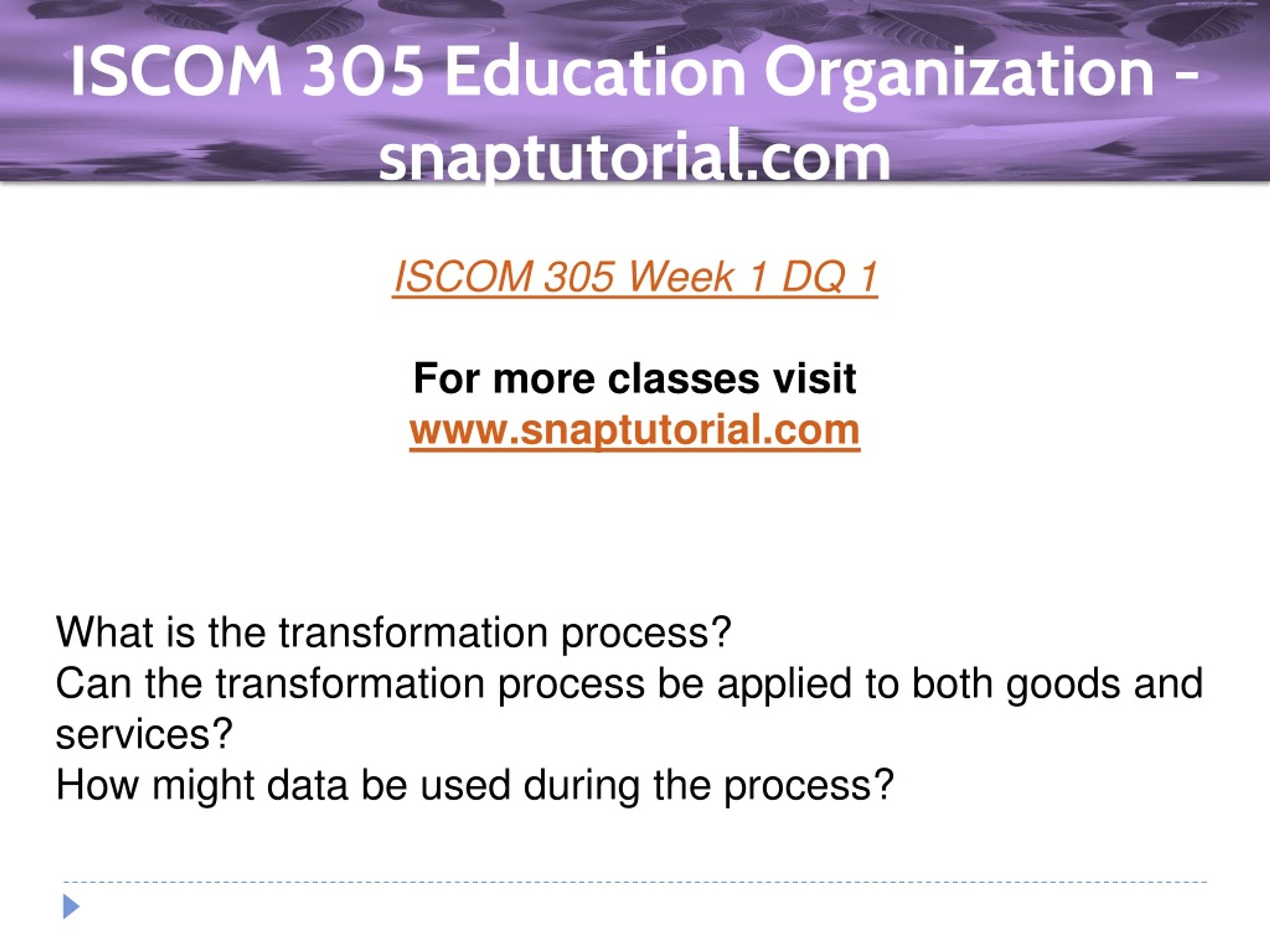 ISCOM 305 Education Organization - snaptutorial.com

ISCOM 305 Week 1 DQ 1

For more classes visit
www.snaptutorial.com

What is the transformation process?
Can the transformation process be applied to both goods and services?
How might data be used during the process?